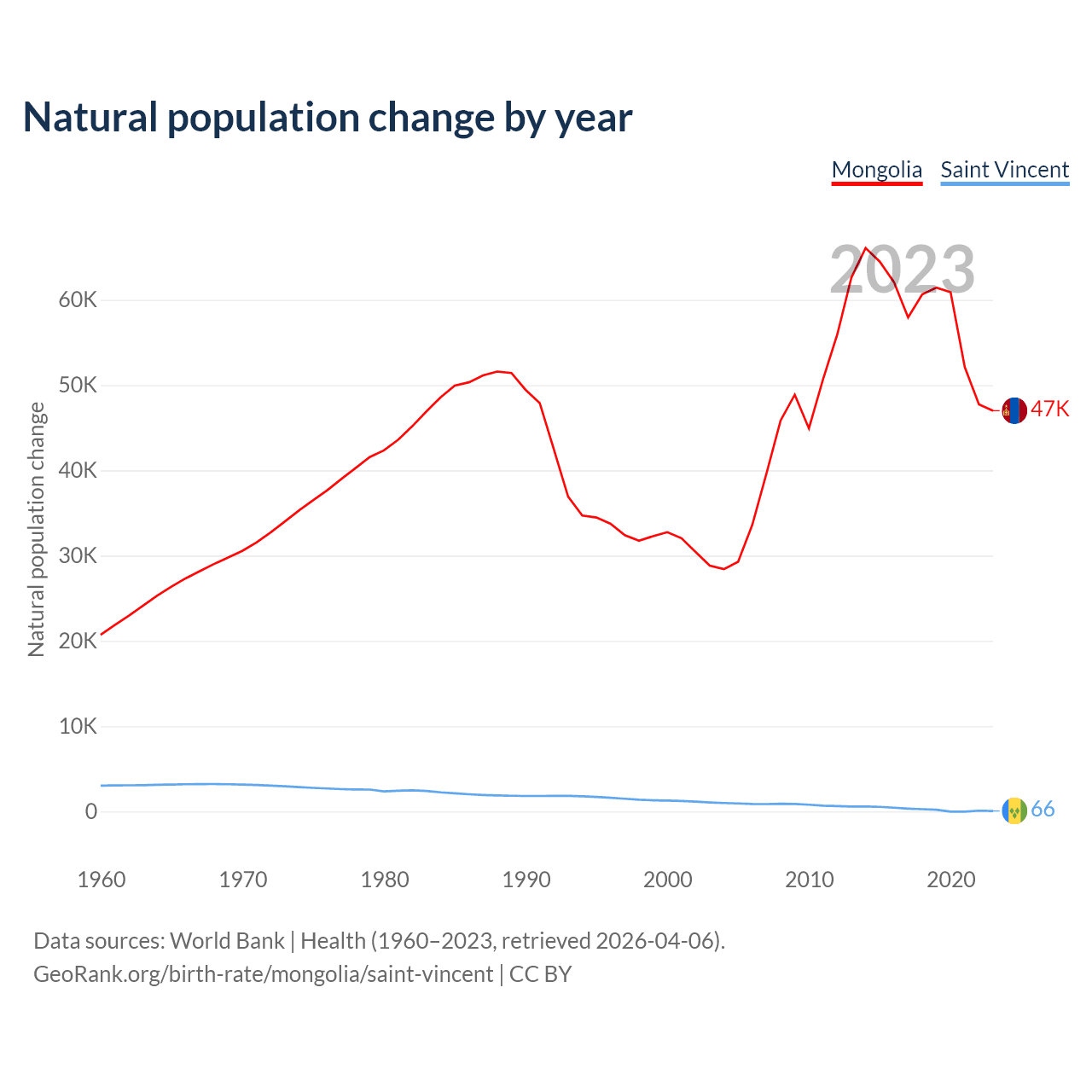 Natural population change by year

Mongolia Saint Vincent

2023

Natural population change

60K
50K
40K
30K
20K
10K
0

47K
66

1960 1970 1980 1990 2000 2010 2020

Data sources: World Bank | Health (1960–2023, retrieved 2026-04-06).
GeoRank.org/birth-rate/mongolia/saint-vincent | CC BY